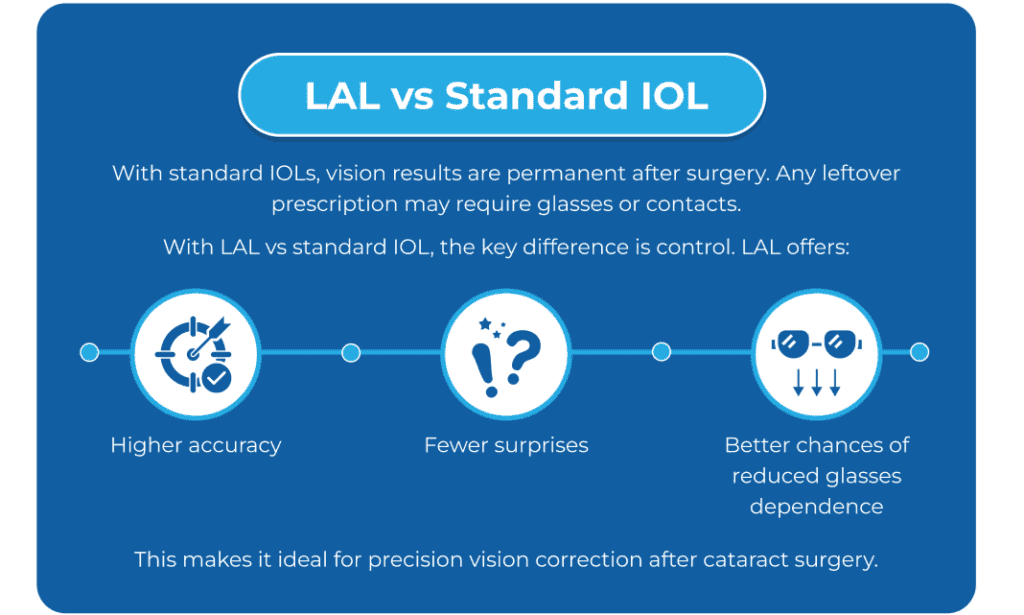 LAL vs Standard IOL

With standard IOLs, vision results are permanent after surgery. Any leftover prescription may require glasses or contacts.

With LAL vs standard IOL, the key difference is control. LAL offers:

Higher accuracy

Fewer surprises

Better chances of reduced glasses dependence

This makes it ideal for precision vision correction after cataract surgery.